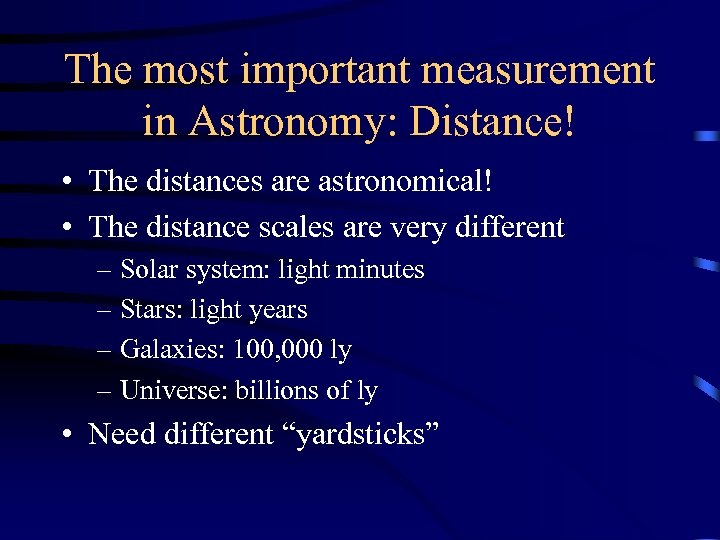 The most important measurement in Astronomy: Distance!

• The distances are astronomical!
• The distance scales are very different
– Solar system: light minutes
– Stars: light years
– Galaxies: 100,000 ly
– Universe: billions of ly
• Need different “yardsticks”